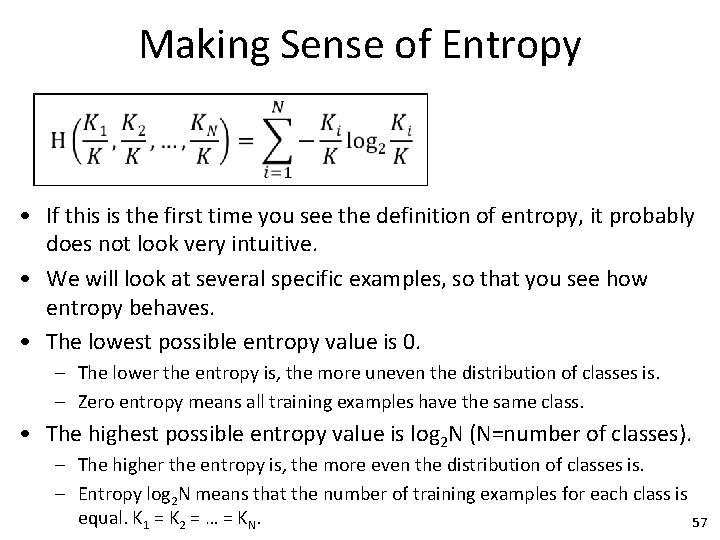 Making Sense of Entropy

$H\left(\frac{K_1}{K}, \frac{K_2}{K}, \ldots, \frac{K_N}{K}\right) = \sum_{i=1}^{N} -\frac{K_i}{K}\log_2\frac{K_i}{K}$

• If this is the first time you see the definition of entropy, it probably does not look very intuitive.

• We will look at several specific examples, so that you see how entropy behaves.

• The lowest possible entropy value is 0.
– The lower the entropy is, the more uneven the distribution of classes is.
– Zero entropy means all training examples have the same class.

• The highest possible entropy value is $\log_2 N$ (N=number of classes).
– The higher the entropy is, the more even the distribution of classes is.
– Entropy $\log_2 N$ means that the number of training examples for each class is equal. $K_1 = K_2 = \ldots = K_N$.

57